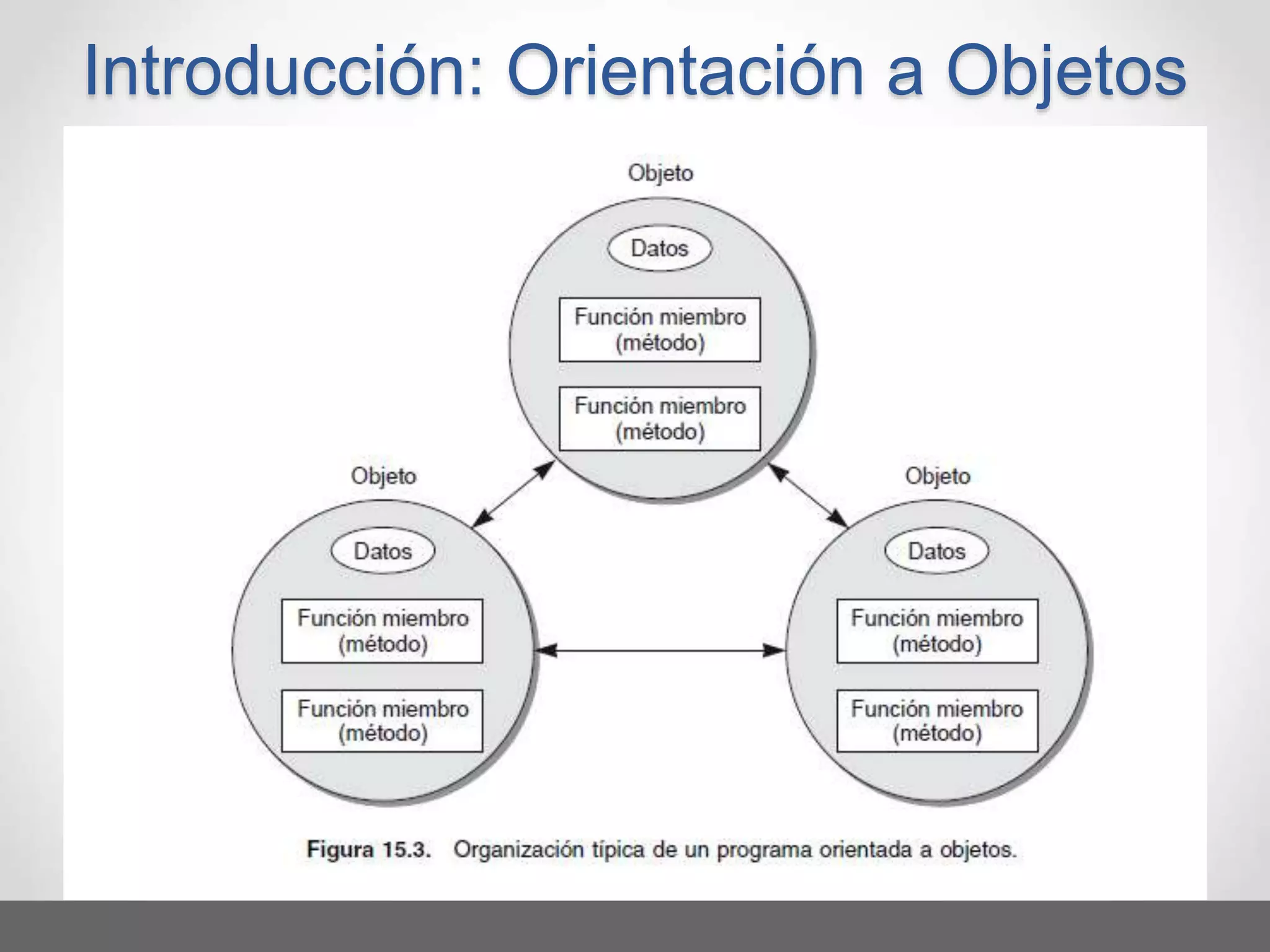 Introducción: Orientación a Objetos

Objeto

Datos

Función miembro (método)

Función miembro (método)

Objeto

Datos

Función miembro (método)

Función miembro (método)

Objeto

Datos

Función miembro (método)

Función miembro (método)

Figura 15.3. Organización típica de un programa orientada a objetos.